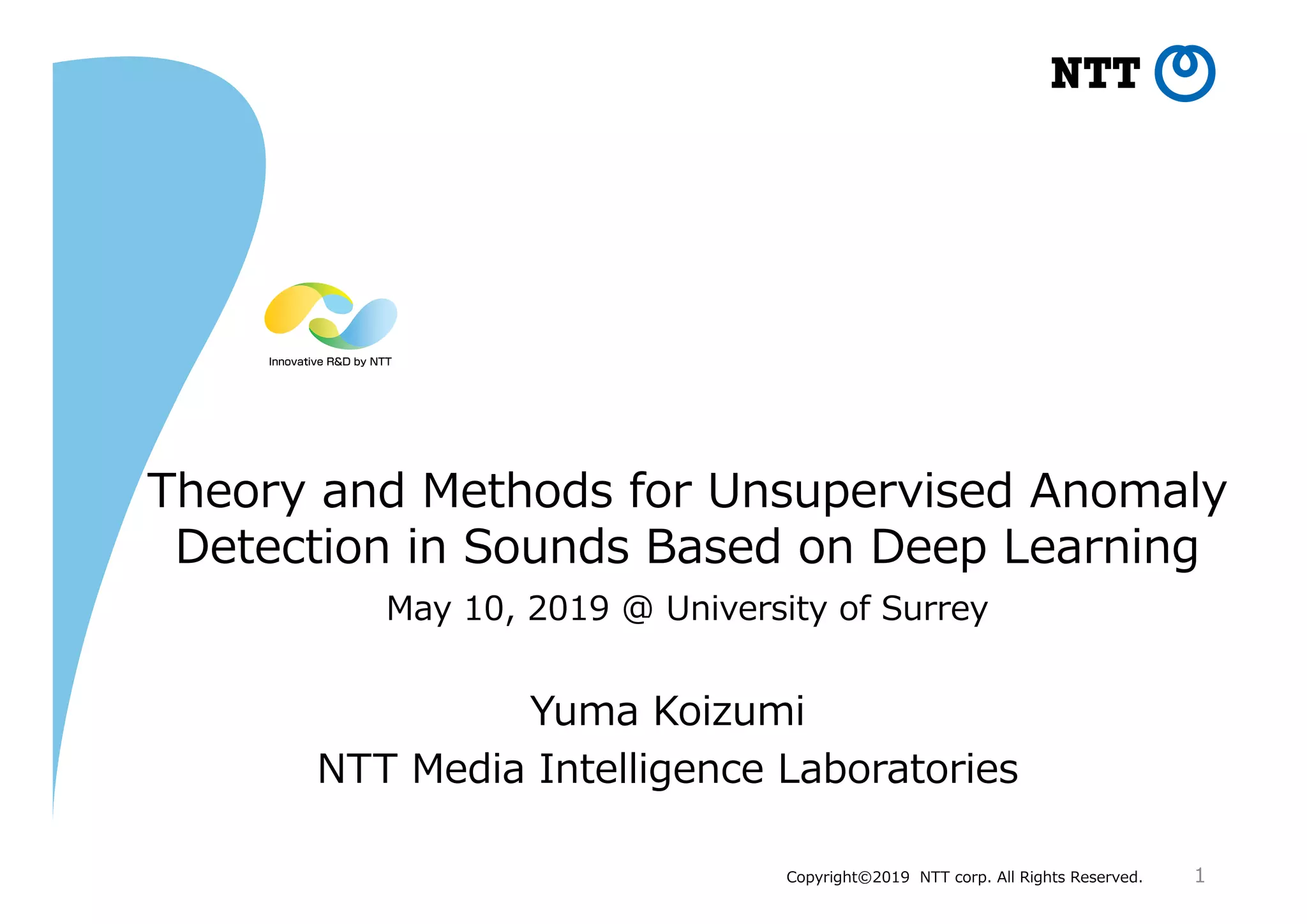 NTT

Innovative R&D by NTT

Theory and Methods for Unsupervised Anomaly Detection in Sounds Based on Deep Learning

May 10, 2019 @ University of Surrey

Yuma Koizumi

NTT Media Intelligence Laboratories

Copyright©2019 NTT corp. All Rights Reserved.

1